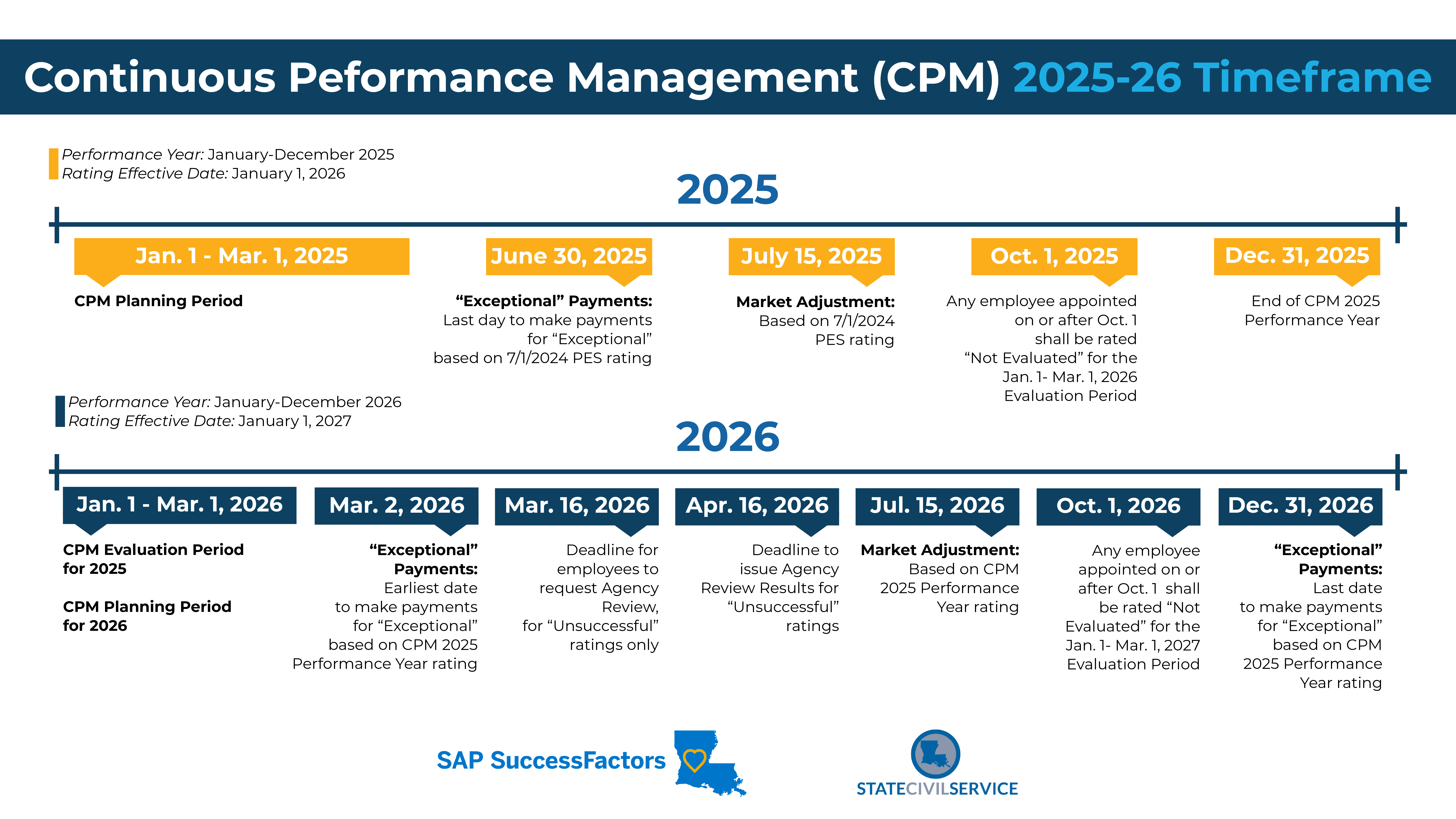 Continuous Peformance Management (CPM) 2025-26 Timeframe

Performance Year: January-December 2025
Rating Effective Date: January 1, 2026

2025

Jan. 1 - Mar. 1, 2025

CPM Planning Period

June 30, 2025

“Exceptional” Payments: Last day to make payments for “Exceptional” based on 7/1/2024 PES rating

July 15, 2025

Market Adjustment: Based on 7/1/2024 PES rating

Oct. 1, 2025

Any employee appointed on or after Oct. 1 shall be rated “Not Evaluated” for the Jan. 1- Mar. 1, 2026 Evaluation Period

Dec. 31, 2025

End of CPM 2025 Performance Year

Performance Year: January-December 2026
Rating Effective Date: January 1, 2027

2026

Jan. 1 - Mar. 1, 2026

CPM Evaluation Period for 2025

CPM Planning Period for 2026

Mar. 2, 2026

“Exceptional” Payments: Earliest date to make payments for “Exceptional” based on CPM 2025 Performance Year rating

Mar. 16, 2026

Deadline for employees to request Agency Review, for “Unsuccessful” ratings only

Apr. 16, 2026

Deadline to issue Agency Review Results for “Unsuccessful” ratings

Jul. 15, 2026

Market Adjustment: Based on CPM 2025 Performance Year rating

Oct. 1, 2026

Any employee appointed on or after Oct. 1 shall be rated “Not Evaluated” for the Jan. 1- Mar. 1, 2027 Evaluation Period

Dec. 31, 2026

“Exceptional” Payments: Last date to make payments for “Exceptional” based on CPM 2025 Performance Year rating

SAP SuccessFactors

STATECIVILSERVICE